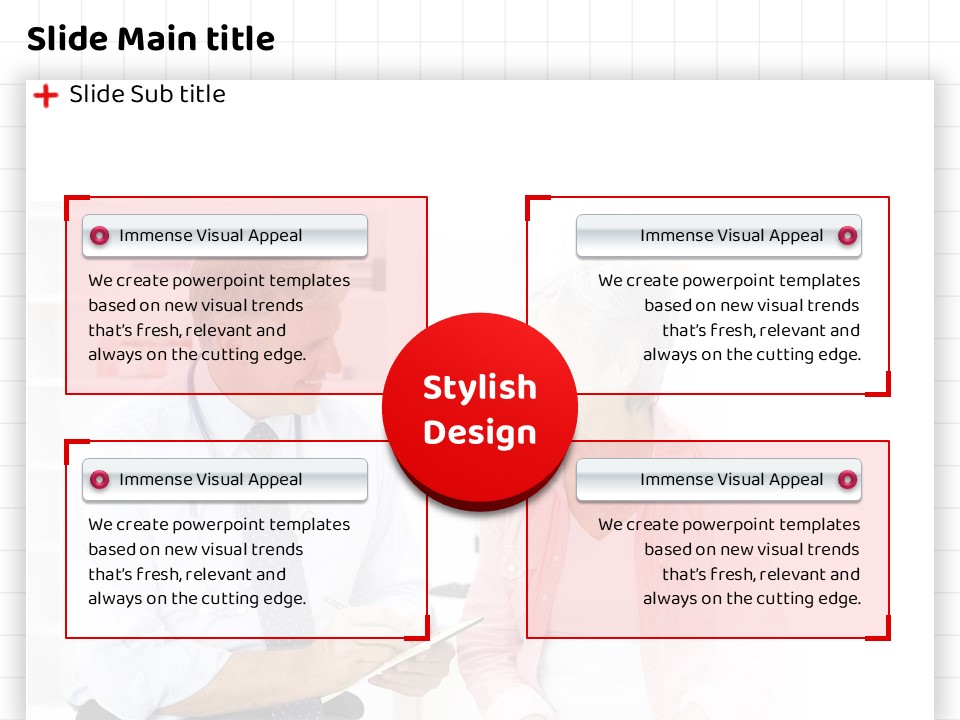 Slide Main title

Slide Sub title

Immense Visual Appeal

We create powerpoint templates based on new visual trends that's fresh, relevant and always on the cutting edge.

Immense Visual Appeal

We create powerpoint templates based on new visual trends that's fresh, relevant and always on the cutting edge.

Stylish Design

Immense Visual Appeal

We create powerpoint templates based on new visual trends that's fresh, relevant and always on the cutting edge.

Immense Visual Appeal

We create powerpoint templates based on new visual trends that's fresh, relevant and always on the cutting edge.